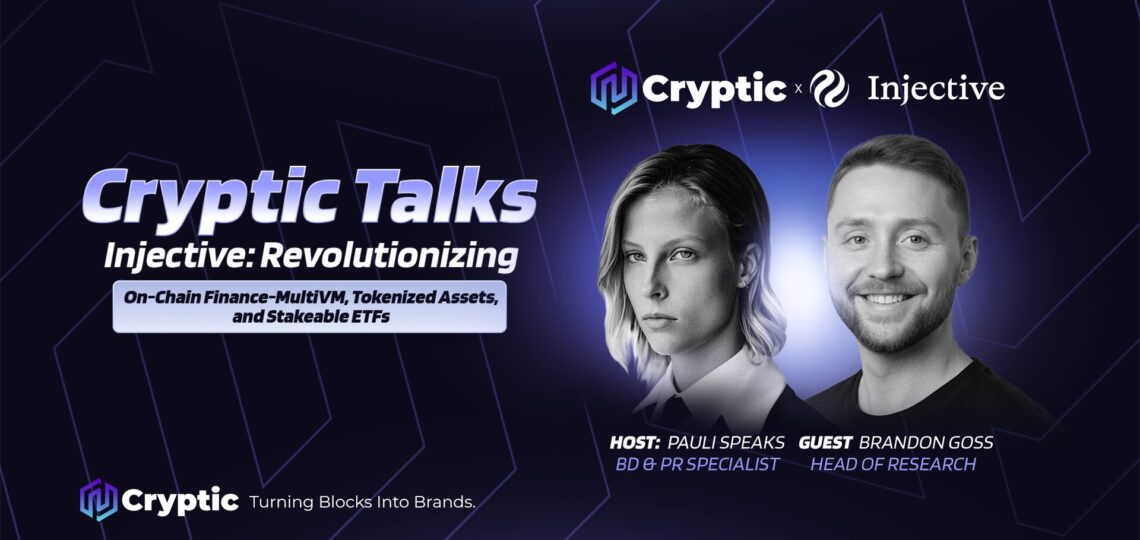 Cryptic x Injective

Cryptic Talks
Injective: Revolutionizing
On-Chain Finance-MultiVM, Tokenized Assets, and Stakeable ETFs

HOST: PAULI SPEAKS
BD & PR SPECIALIST

GUEST BRANDON GOSS
HEAD OF RESEARCH

Cryptic Turning Blocks Into Brands.